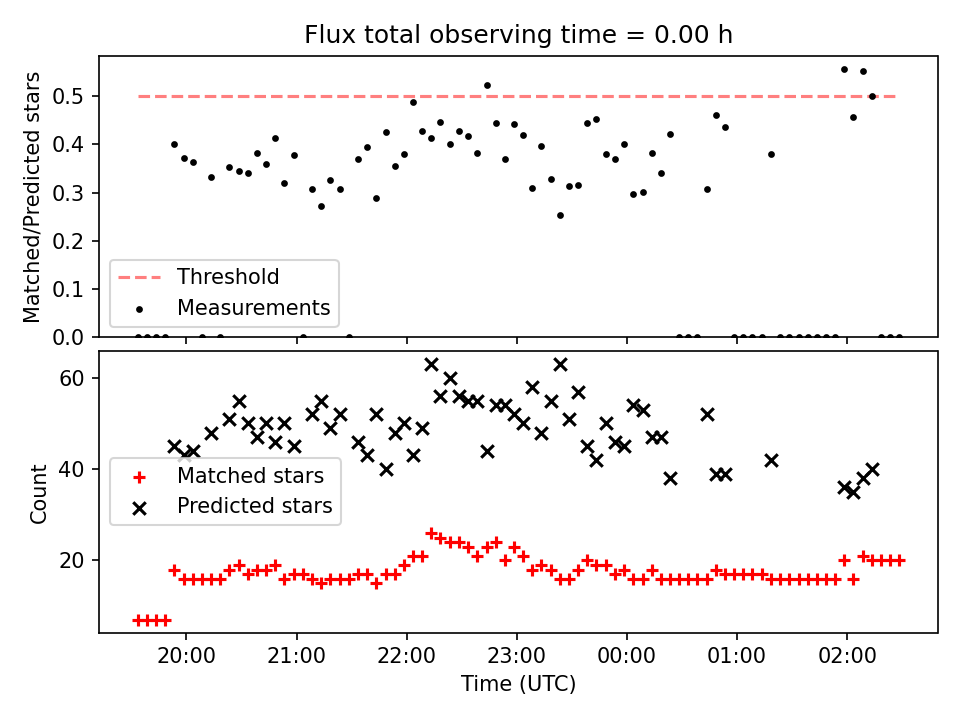 Flux total observing time = 0.00 h

Matched/Predicted stars

0.5
0.4
0.3
0.2
0.1
0.0

Threshold
Measurements

Count

60
40
20

Matched stars
Predicted stars

20:00
21:00
22:00
23:00
00:00
01:00
02:00

Time (UTC)